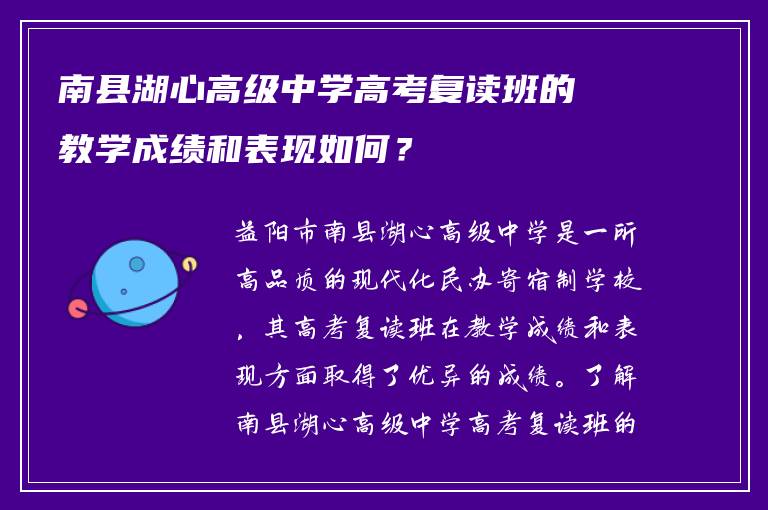 南县湖心高级中学高考复读班的教学成绩和表现如何？

益阳市南县湖心高级中学是一所高品质的现代化民办寄宿制学校，其高考复读班在教学成绩和表现方面取得了优异的成绩。了解南县湖心高级中学高考复读班的